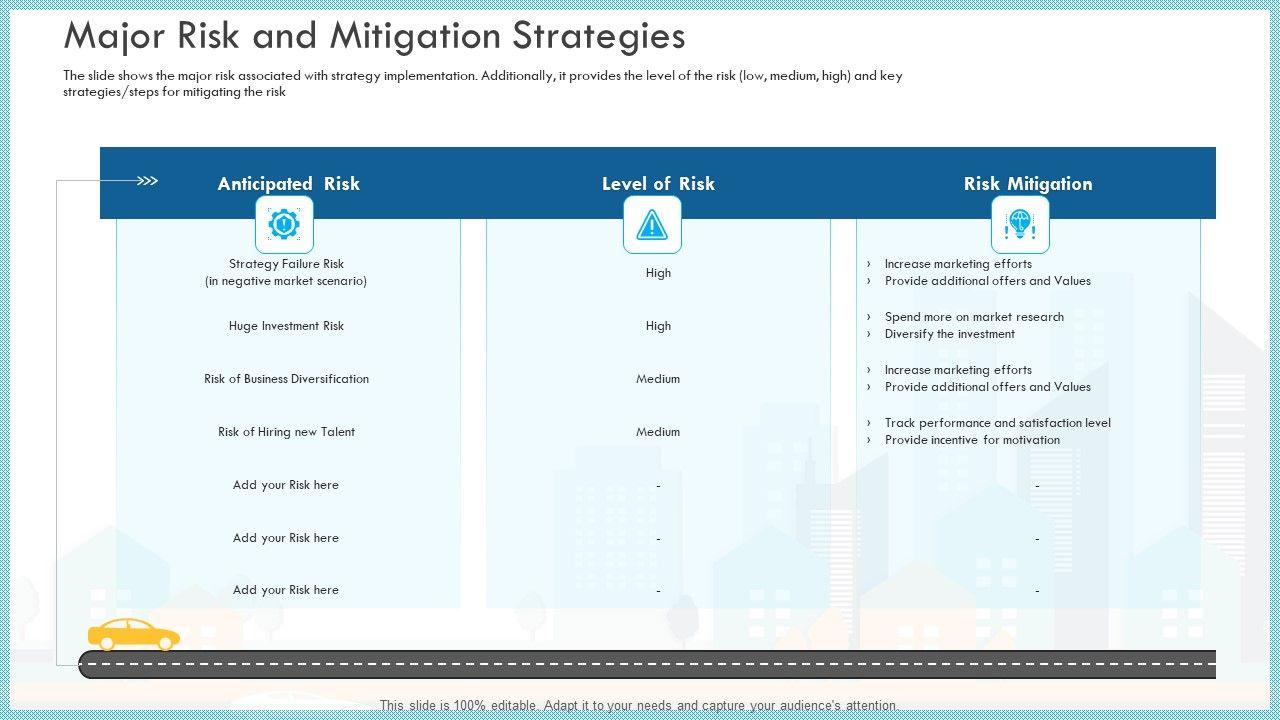 Major Risk and Mitigation Strategies

The slide shows the major risk associated with strategy implementation. Additionally, it provides the level of the risk (low, medium, high) and key strategies/steps for mitigating the risk

| Anticipated Risk | Level of Risk | Risk Mitigation |
|---|---|---|
| Strategy Failure Risk (in negative market scenario) | High | › Increase marketing efforts › Provide additional offers and Values |
| Huge Investment Risk | High | › Spend more on market research › Diversify the investment |
| Risk of Business Diversification | Medium | › Increase marketing efforts › Provide additional offers and Values |
| Risk of Hiring new Talent | Medium | › Track performance and satisfaction level › Provide incentive for motivation |
| Add your Risk here | - | - |
| Add your Risk here | - | - |
| Add your Risk here | - | - |

This slide is 100% editable. Adapt it to your needs and capture your audience's attention.